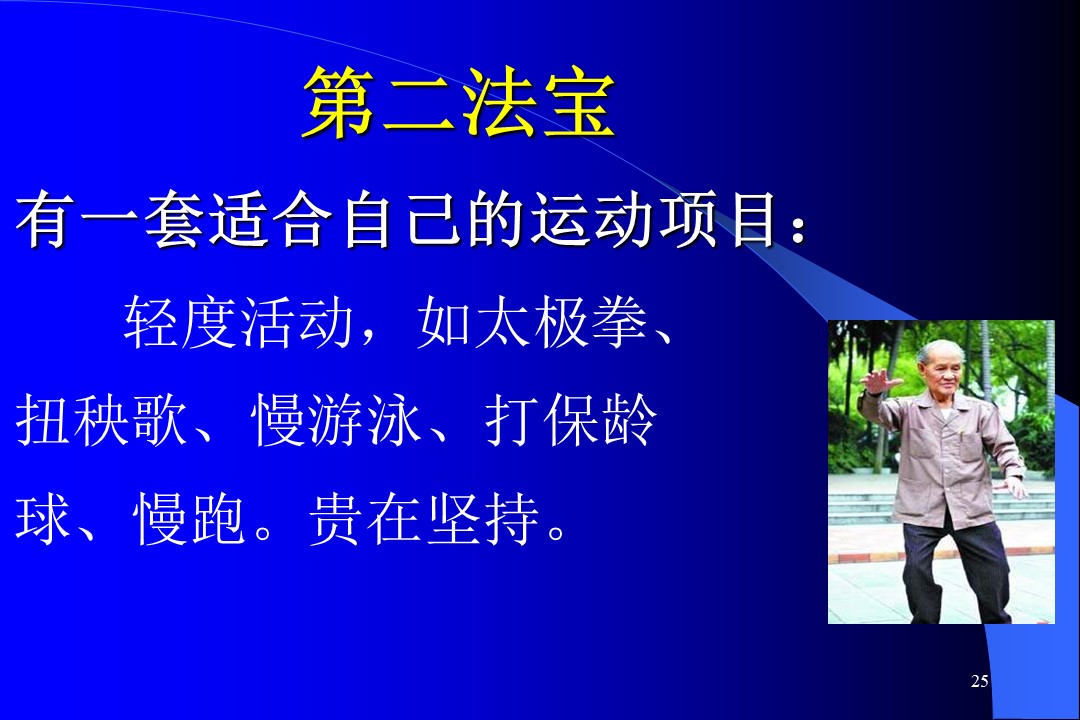 第二法宝

有一套适合自己的运动项目：

轻度活动，如太极拳、扭秧歌、慢游泳、打保龄球、慢跑。贵在坚持。

25